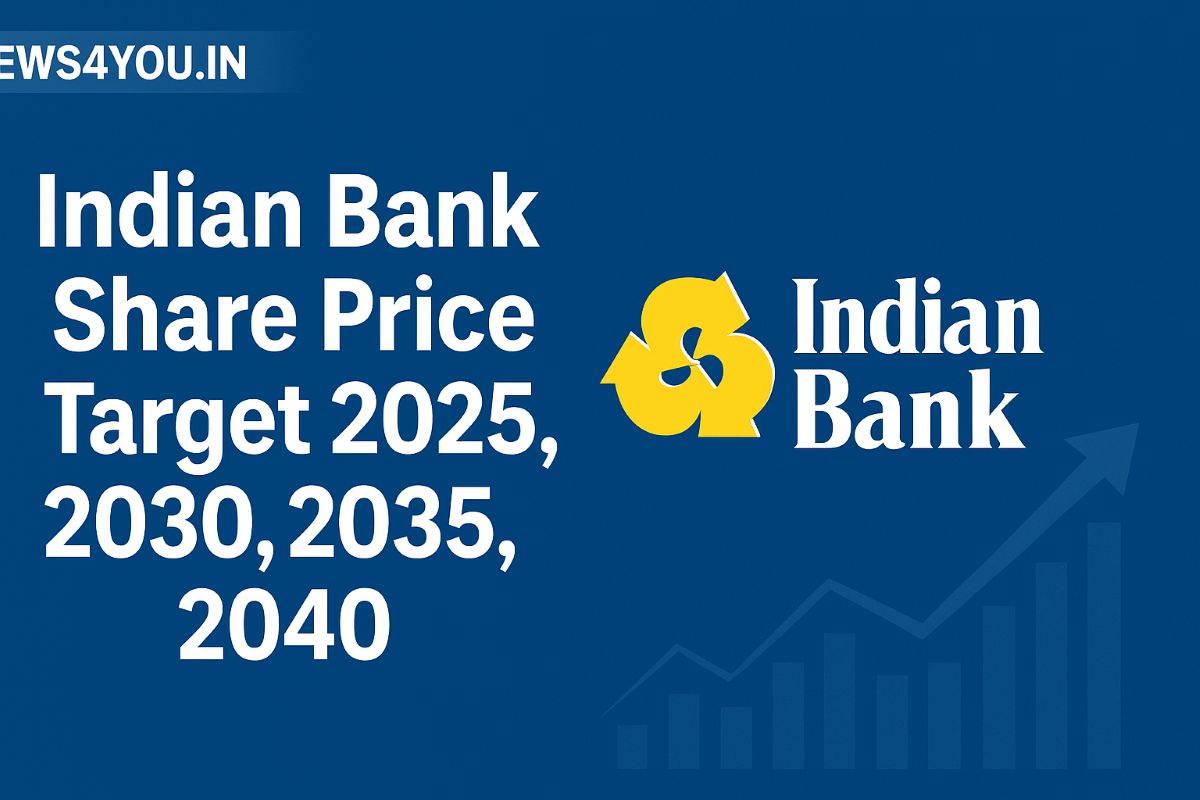 EWS4YOU.IN

Indian Bank Share Price Target 2025, 2030, 2035, 2040

Indian Bank